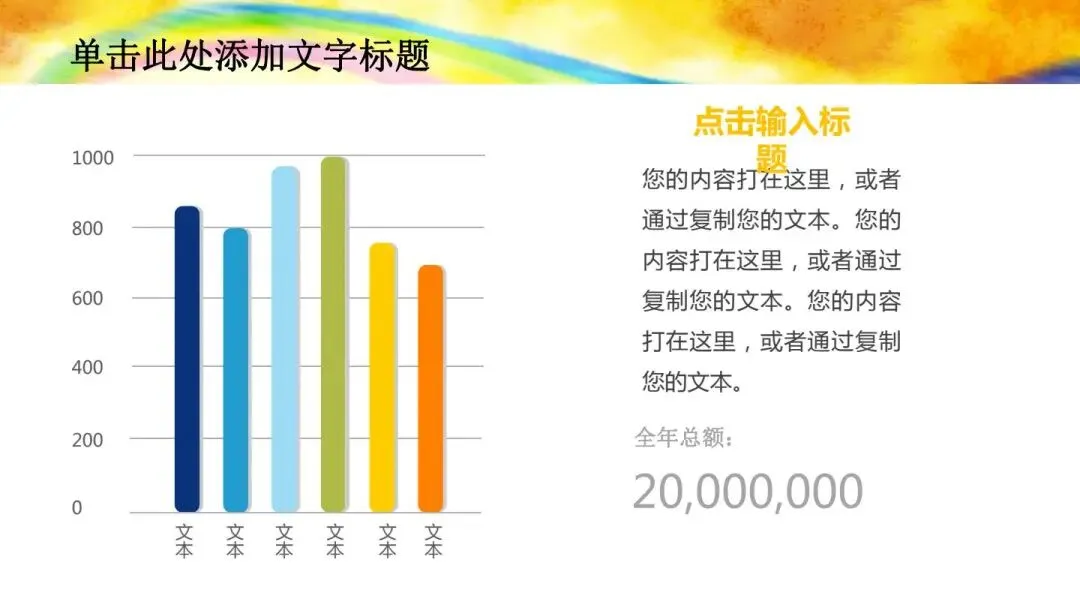 单击此处添加文字标题

1000
800
600
400
200
0

文本 文本 文本 文本 文本 文本

点击输入标题

您的内容打在这里，或者通过复制您的文本。您的内容打在这里，或者通过复制您的文本。您的内容打在这里，或者通过复制您的文本。

全年总额：

20,000,000